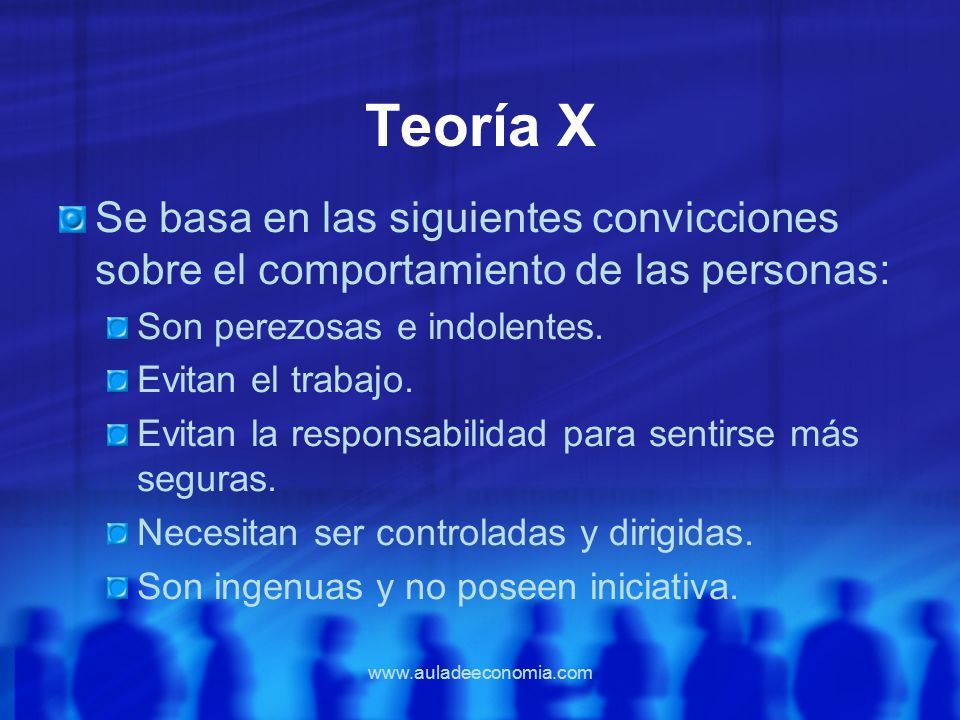 Teoría X

Se basa en las siguientes convicciones sobre el comportamiento de las personas:

Son perezosas e indolentes.

Evitan el trabajo.

Evitan la responsabilidad para sentirse más seguras.

Necesitan ser controladas y dirigidas.

Son ingenuas y no poseen iniciativa.

www.auladeeconomia.com